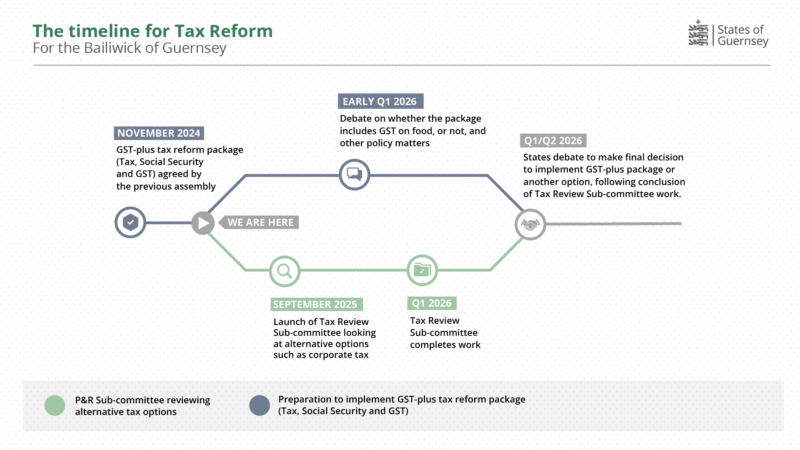 The timeline for Tax Reform
For the Bailiwick of Guernsey

States of Guernsey

NOVEMBER 2024
GST-plus tax reform package (Tax, Social Security and GST) agreed by the previous assembly

WE ARE HERE

EARLY Q1 2026
Debate on whether the package includes GST on food, or not, and other policy matters

Q1/Q2 2026
States debate to make final decision to implement GST-plus package or another option, following conclusion of Tax Review Sub-committee work.

SEPTEMBER 2025
Launch of Tax Review Sub-committee looking at alternative options such as corporate tax

Q1 2026
Tax Review Sub-committee completes work

P&R Sub-committee reviewing alternative tax options

Preparation to implement GST-plus tax reform package (Tax, Social Security and GST)